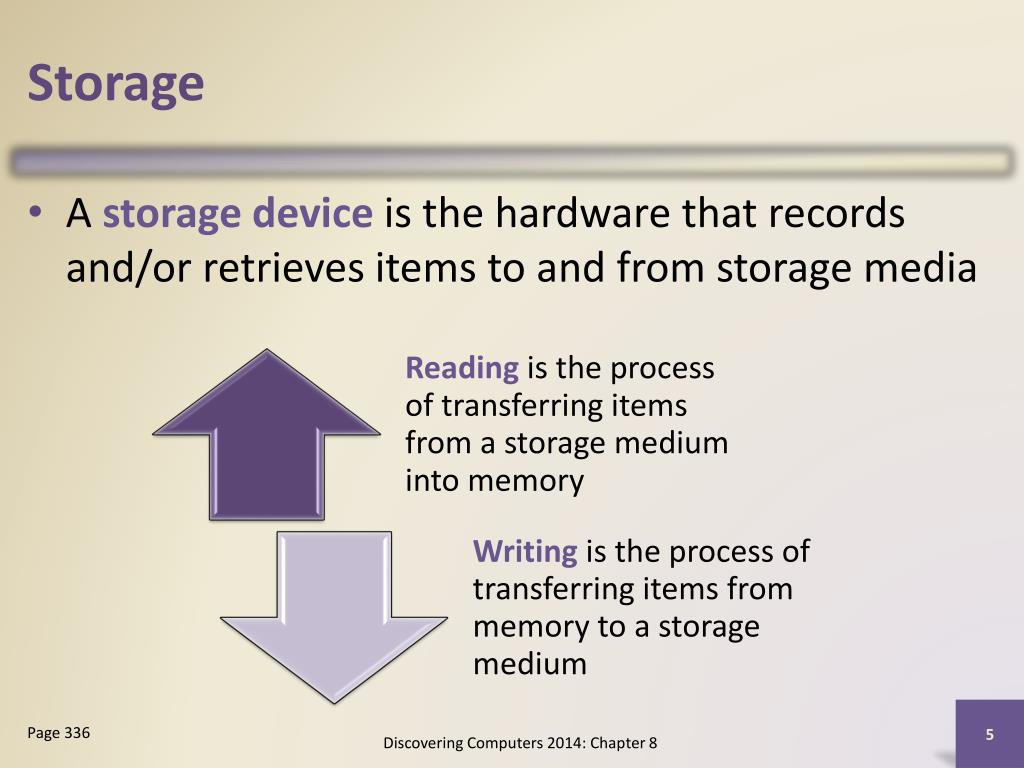 Storage

• A storage device is the hardware that records and/or retrieves items to and from storage media

Reading is the process of transferring items from a storage medium into memory

Writing is the process of transferring items from memory to a storage medium

Page 336

Discovering Computers 2014: Chapter 8

5